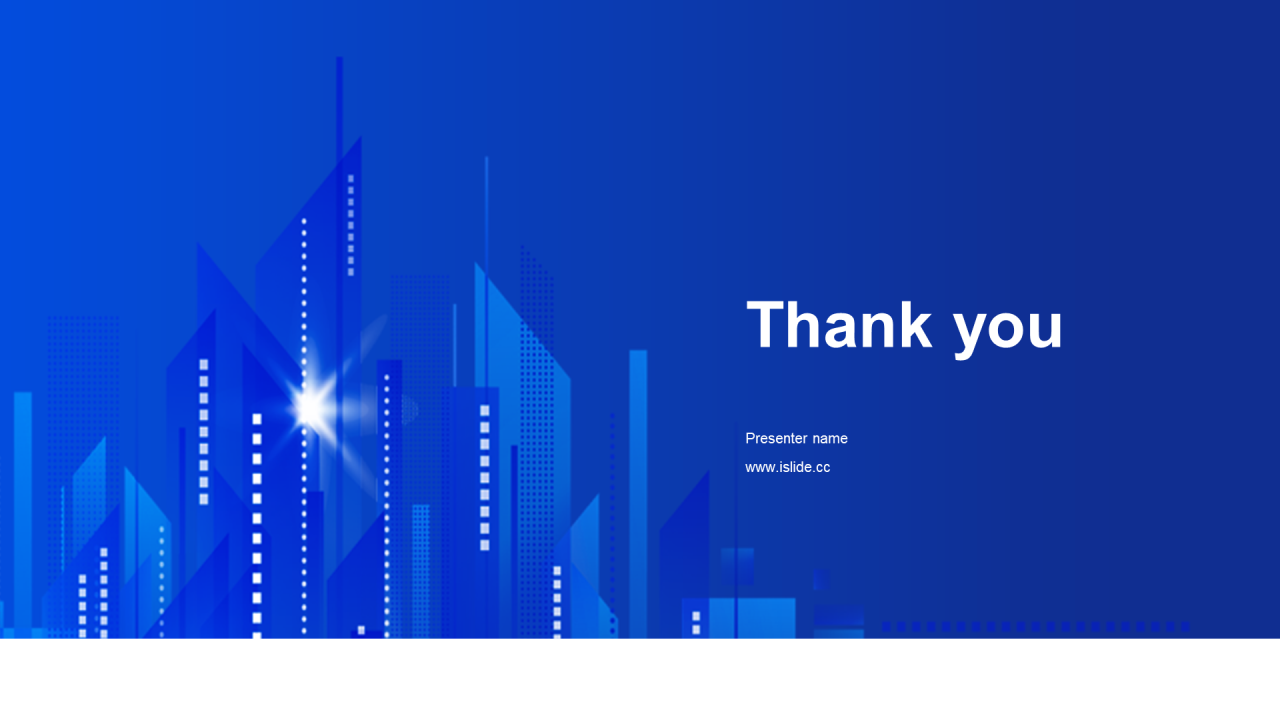 Thank you

Presenter name

www.islide.cc